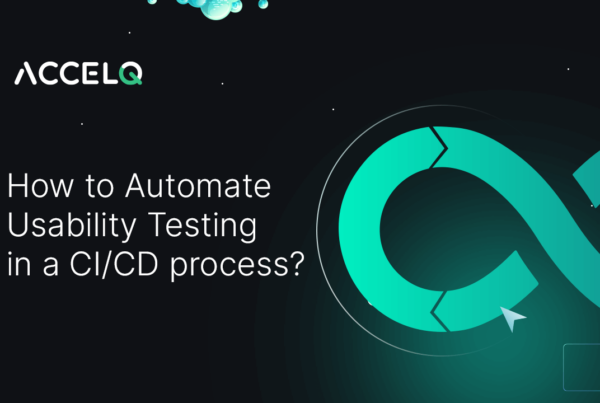 ACCELQ

How to Automate Usability Testing in a CI/CD process?